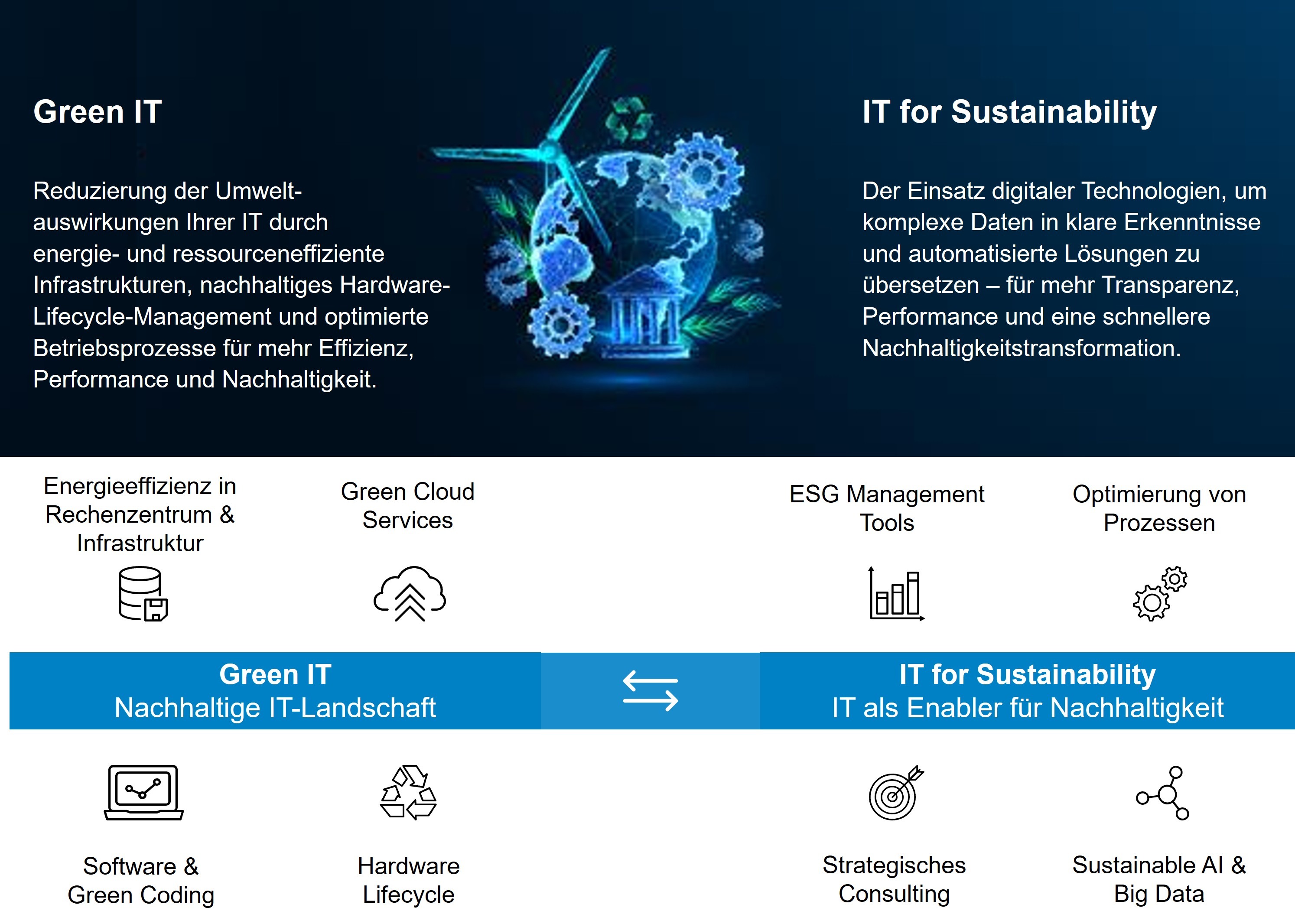 Green IT

Reduzierung der Umweltauswirkungen Ihrer IT durch energie- und ressourceneffiziente Infrastrukturen, nachhaltiges Hardware-Lifecycle-Management und optimierte Betriebsprozesse für mehr Effizienz, Performance und Nachhaltigkeit.

IT for Sustainability

Der Einsatz digitaler Technologien, um komplexe Daten in klare Erkenntnisse und automatisierte Lösungen zu übersetzen – für mehr Transparenz, Performance und eine schnellere Nachhaltigkeitstransformation.

Energieeffizienz in Rechenzentrum & Infrastruktur

Green Cloud Services

ESG Management Tools

Optimierung von Prozessen

Green IT
Nachhaltige IT-Landschaft

IT for Sustainability
IT als Enabler für Nachhaltigkeit

Software & Green Coding

Hardware Lifecycle

Strategisches Consulting

Sustainable AI & Big Data